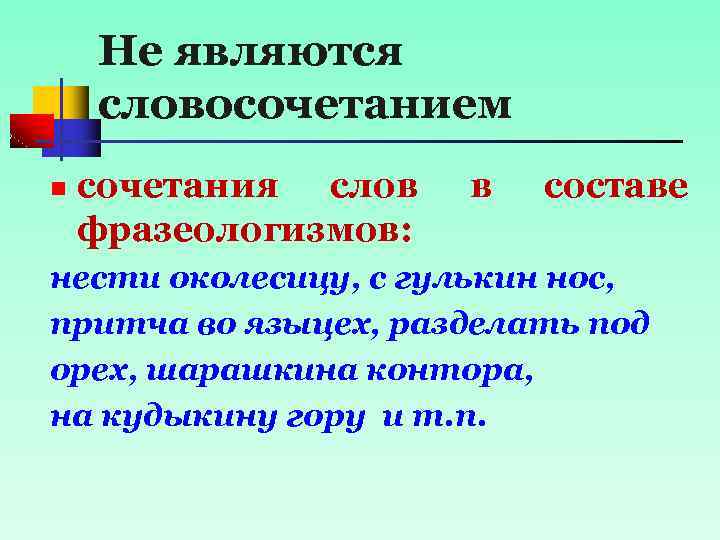 Не являются словосочетанием

сочетания слов в составе фразеологизмов:

нести околесицу, с гулькин нос, притча во языцех, разделать под орех, шарашкина контора, на кудыкину гору и т.п.